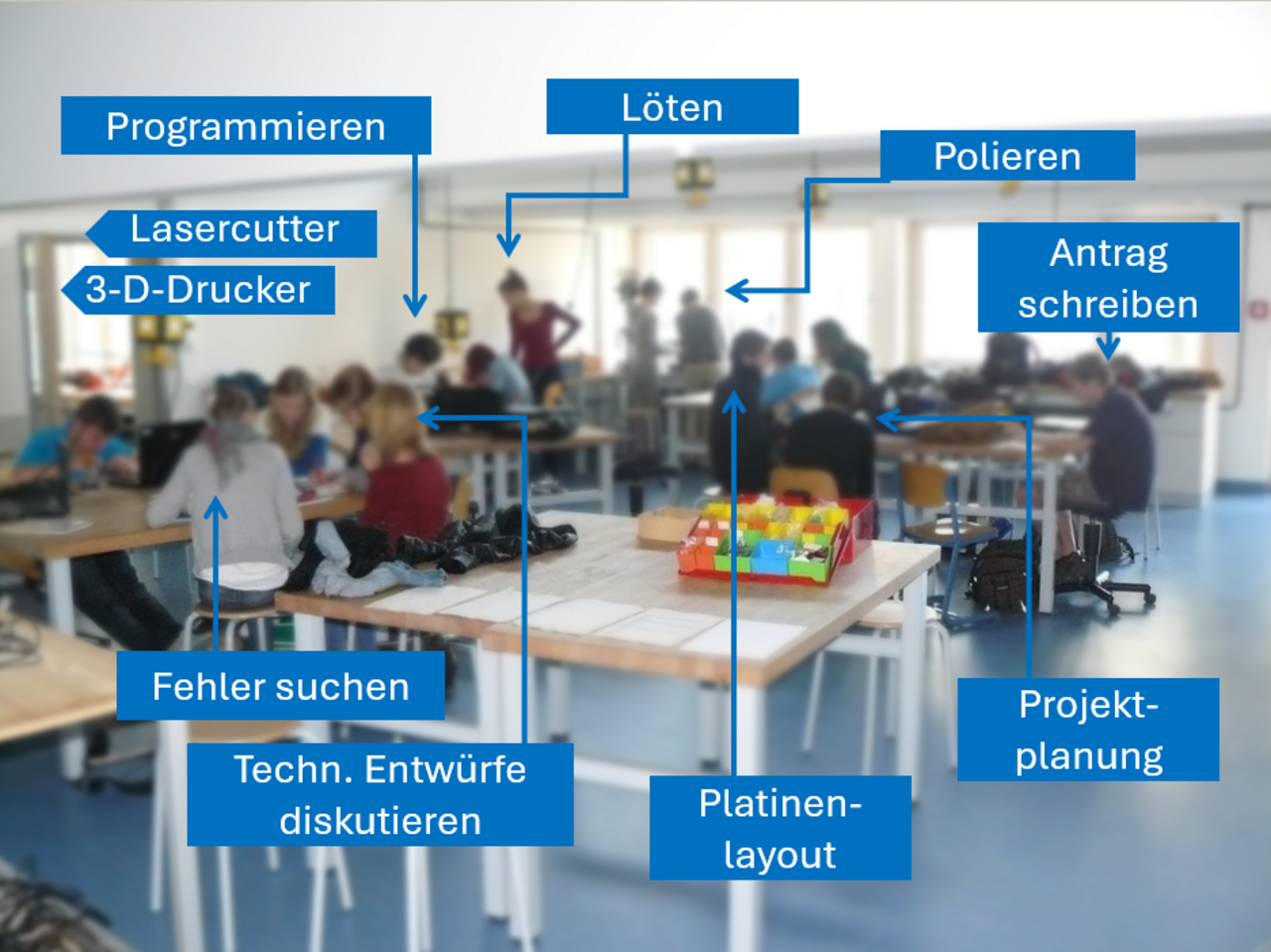 Programmieren

Löten

Polieren

Lasercutter

3-D-Drucker

Antrag schreiben

Fehler suchen

Techn. Entwürfe diskutieren

Platinen-layout

Projekt-planung